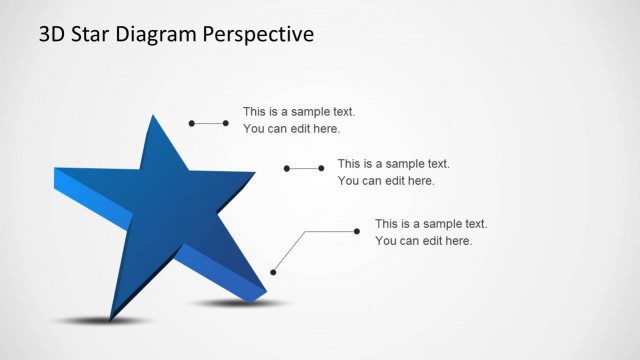 3D Star Diagram Perspective

This is a sample text.
You can edit here.

This is a sample text.
You can edit here.

This is a sample text.
You can edit here.